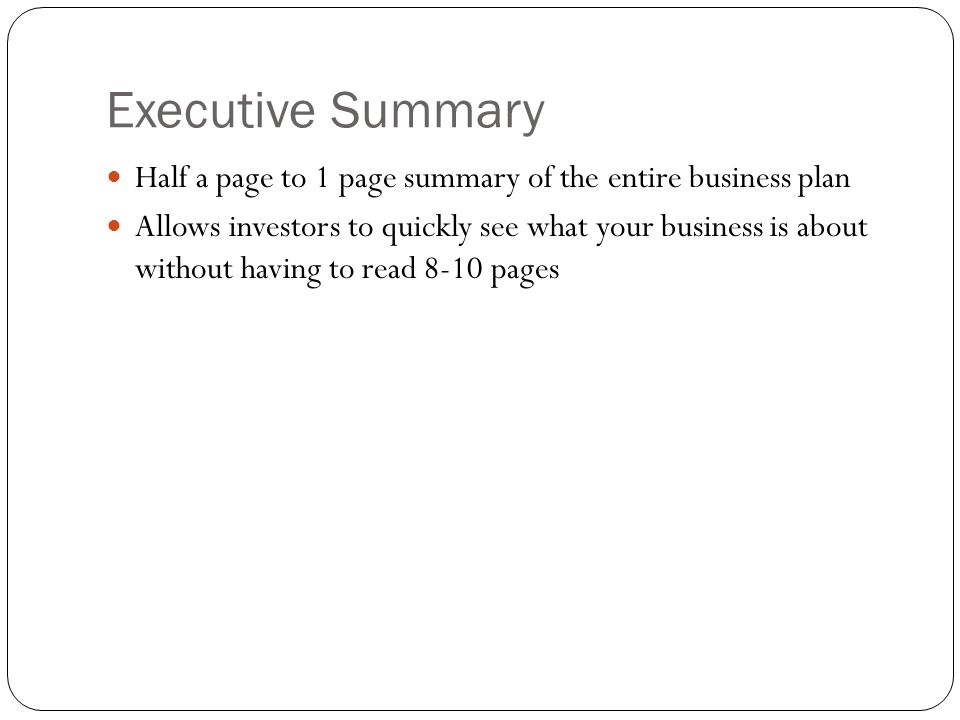 Executive Summary

- Half a page to 1 page summary of the entire business plan
- Allows investors to quickly see what your business is about without having to read 8-10 pages